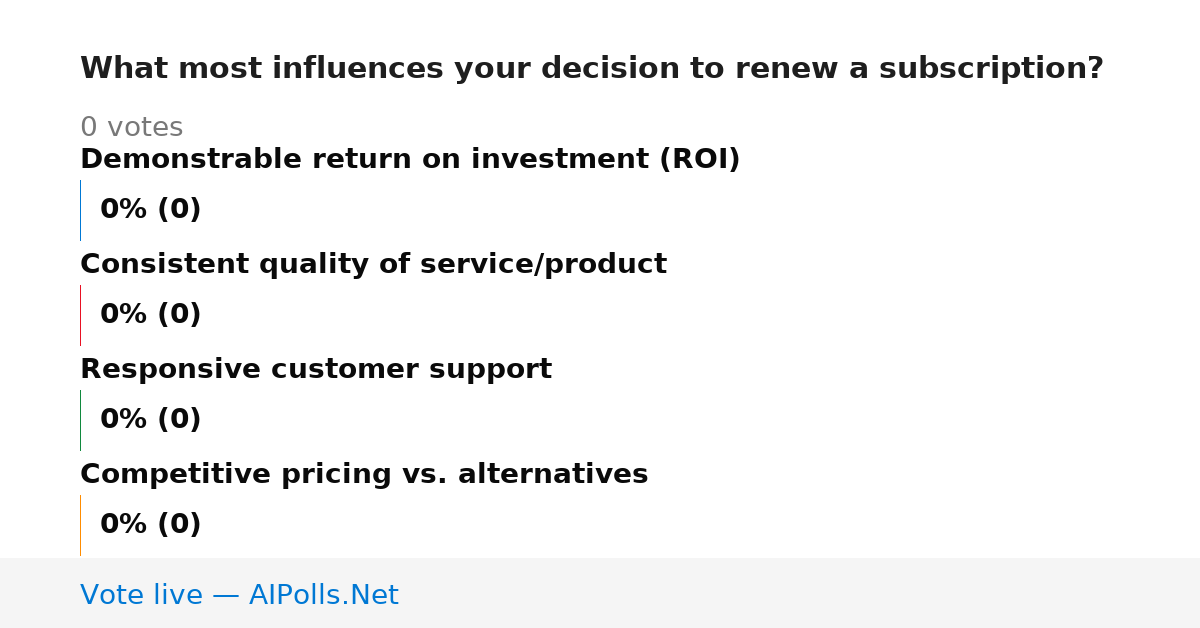 What most influences your decision to renew a subscription?

0 votes

Demonstrable return on investment (ROI)

0% (0)

Consistent quality of service/product

0% (0)

Responsive customer support

0% (0)

Competitive pricing vs. alternatives

0% (0)

Vote live — AIPolls.Net